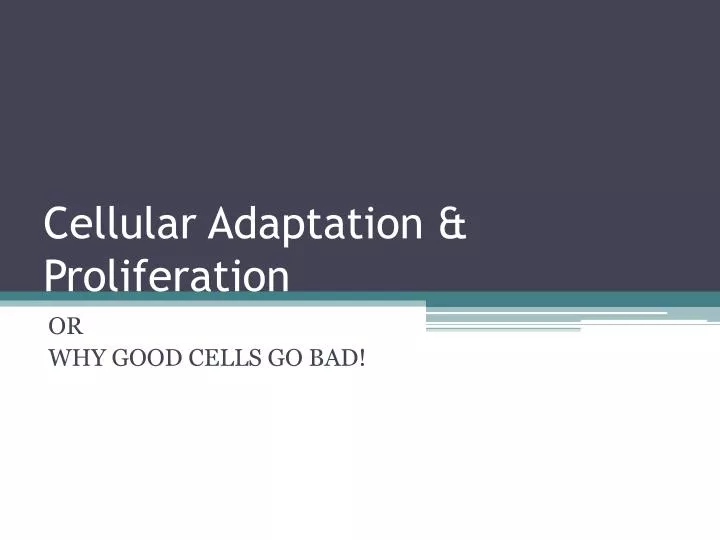 Cellular Adaptation & Proliferation

OR
WHY GOOD CELLS GO BAD!